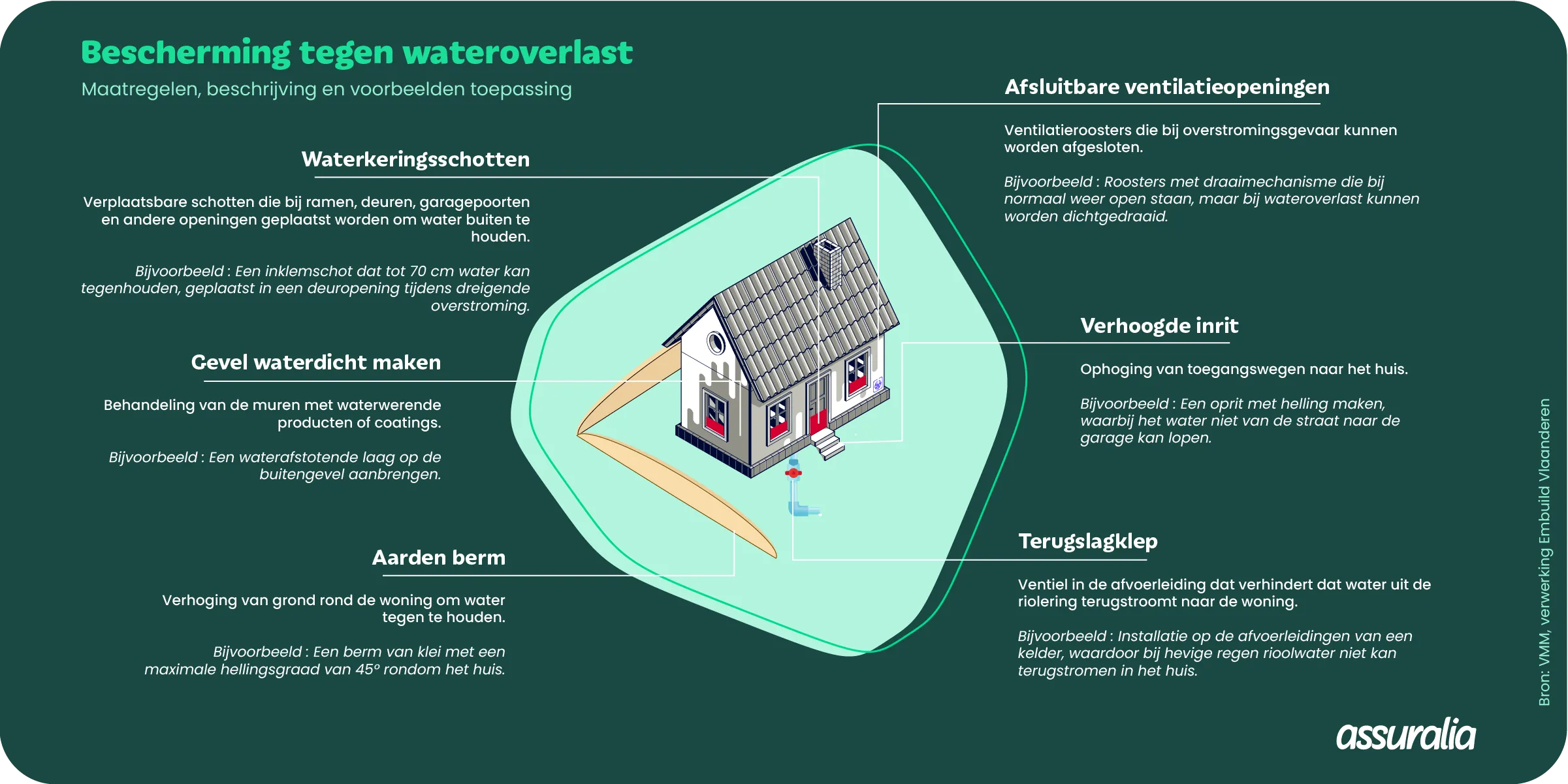 Bescherming tegen wateroverlast

Maatregelen, beschrijving en voorbeelden toepassing

Waterkeringsschotten

Verplaatsbare schotten die bij ramen, deuren, garagepoorten en andere openingen geplaatst worden om water buiten te houden.

Bijvoorbeeld : Een inklemschot dat tot 70 cm water kan tegenhouden, geplaatst in een deuropening tijdens dreigende overstroming.

Gevel waterdicht maken

Behandeling van de muren met waterwerende producten of coatings.

Bijvoorbeeld : Een waterafstotende laag op de buitengevel aanbrengen.

Aarden berm

Verhoging van grond rond de woning om water tegen te houden.

Bijvoorbeeld : Een berm van klei met een maximale hellingsgraad van 45° rondom het huis.

Afsluitbare ventilatieopeningen

Ventilatieroosters die bij overstromingsgevaar kunnen worden afgesloten.

Bijvoorbeeld : Roosters met draaimechanisme die bij normaal weer open staan, maar bij wateroverlast kunnen worden dichtgedraaid.

Verhoogde inrit

Ophoging van toegangswegen naar het huis.

Bijvoorbeeld : Een oprit met helling maken, waarbij het water niet van de straat naar de garage kan lopen.

Terugslagklep

Ventiel in de afvoerleiding dat verhindert dat water uit de riolering terugstroomt naar de woning.

Bijvoorbeeld : Installatie op de afvoerleidingen van een kelder, waardoor bij hevige regen rioolwater niet kan terugstromen in het huis.

Bron: VMM, verwerking Embuild Vlaanderen

assuralia